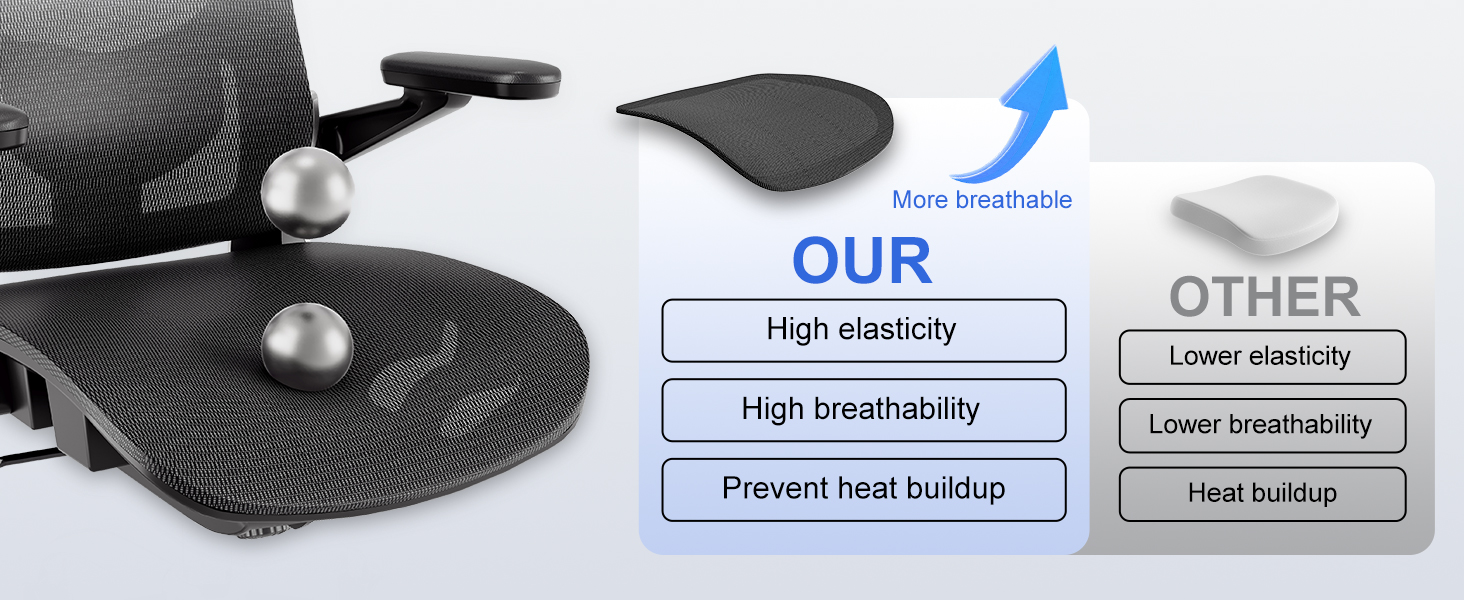 More breathable

OUR

High elasticity

High breathability

Prevent heat buildup

OTHER

Lower elasticity

Lower breathability

Heat buildup